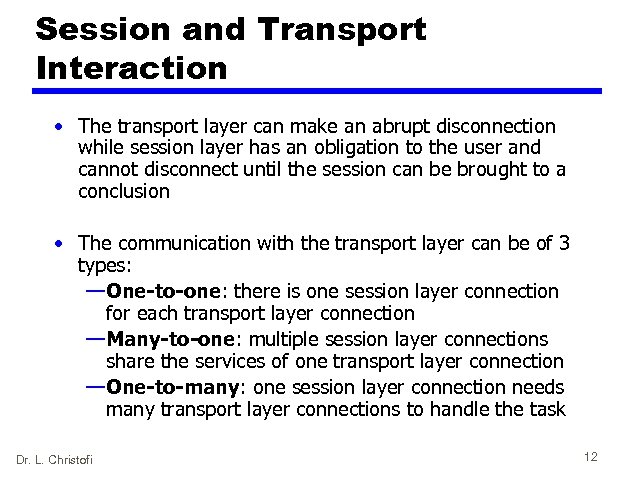 Session and Transport Interaction

• The transport layer can make an abrupt disconnection while session layer has an obligation to the user and cannot disconnect until the session can be brought to a conclusion

• The communication with the transport layer can be of 3 types:
—One-to-one: there is one session layer connection for each transport layer connection
—Many-to-one: multiple session layer connections share the services of one transport layer connection
—One-to-many: one session layer connection needs many transport layer connections to handle the task

Dr. L. Christofi

12